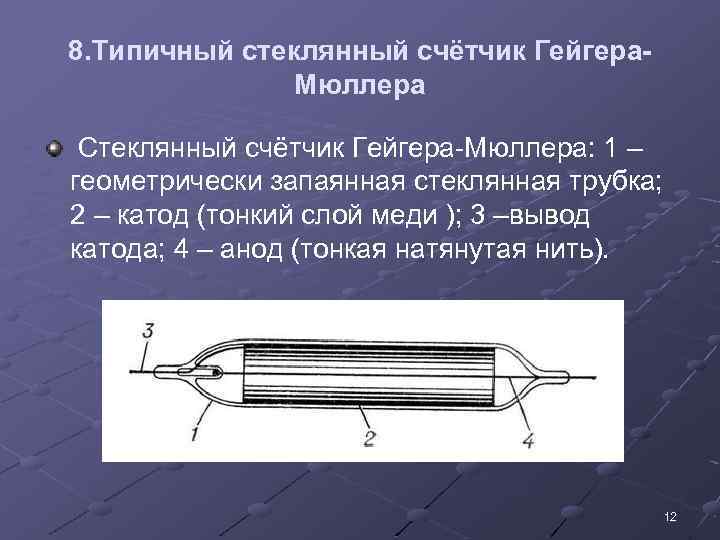 8.Типичный стеклянный счётчик Гейгера-Мюллера

Стеклянный счётчик Гейгера-Мюллера: 1 – геометрически запаянная стеклянная трубка; 2 – катод (тонкий слой меди ); 3 –вывод катода; 4 – анод (тонкая натянутая нить).

3
1
2
4

12